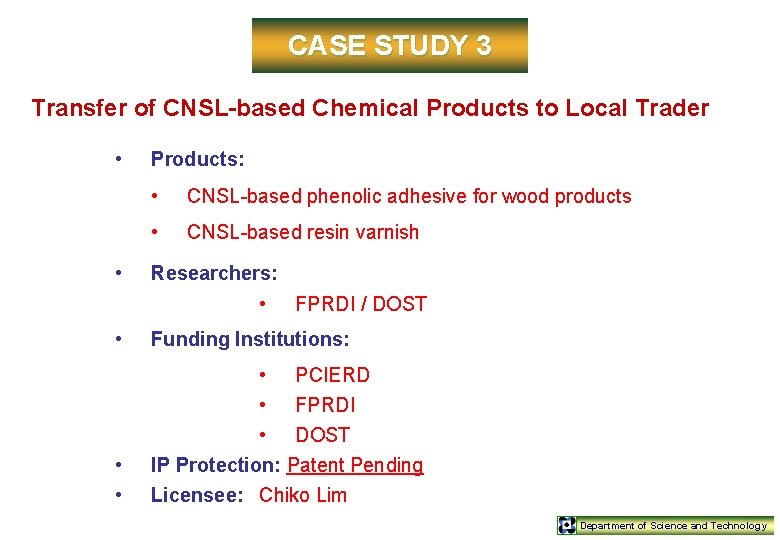 CASE STUDY 3

Transfer of CNSL-based Chemical Products to Local Trader

• Products:
  • CNSL-based phenolic adhesive for wood products
  • CNSL-based resin varnish
• Researchers:
  • FPRDI / DOST
• Funding Institutions:
  • PCIERD
  • FPRDI
  • DOST
• IP Protection: Patent Pending
• Licensee: Chiko Lim

Department of Science and Technology